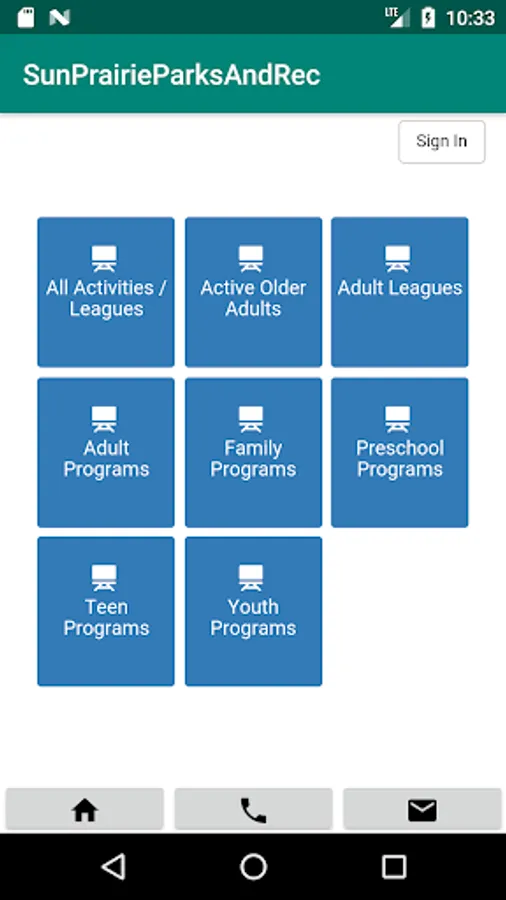 LTE 10:33

SunPrairieParksAndRec

Sign In

All Activities / Leagues

Active Older Adults

Adult Leagues

Adult Programs

Family Programs

Preschool Programs

Teen Programs

Youth Programs